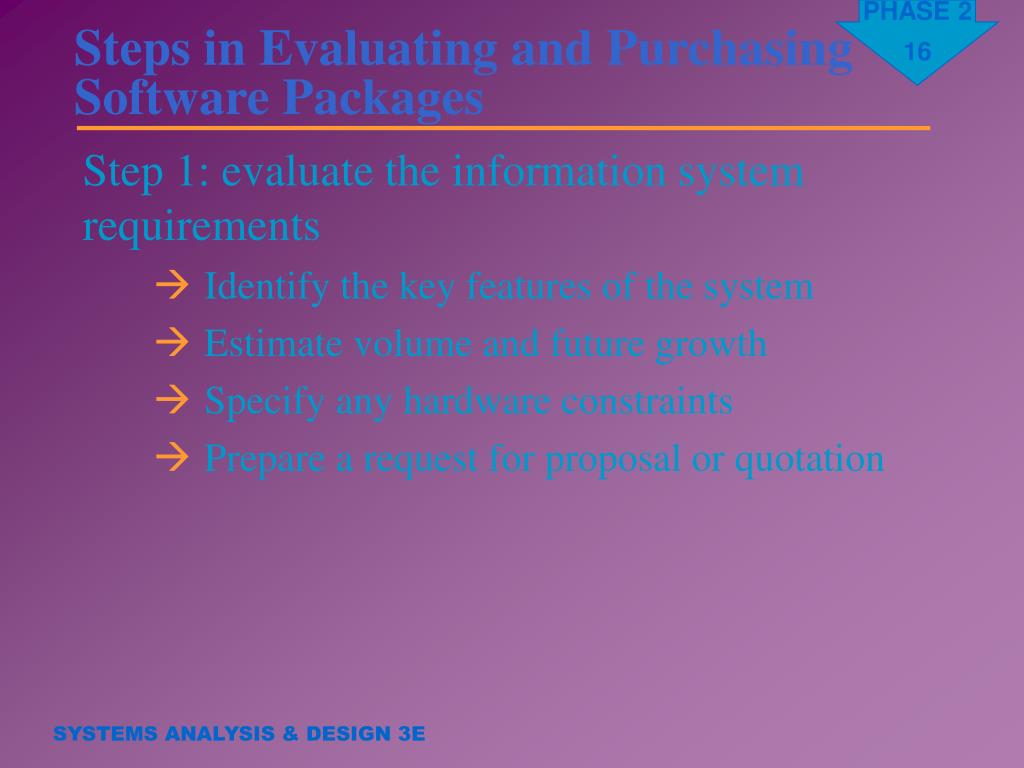 PHASE 2
16

Steps in Evaluating and Purchasing Software Packages

Step 1: evaluate the information system requirements

→ Identify the key features of the system
→ Estimate volume and future growth
→ Specify any hardware constraints
→ Prepare a request for proposal or quotation

SYSTEMS ANALYSIS & DESIGN 3E